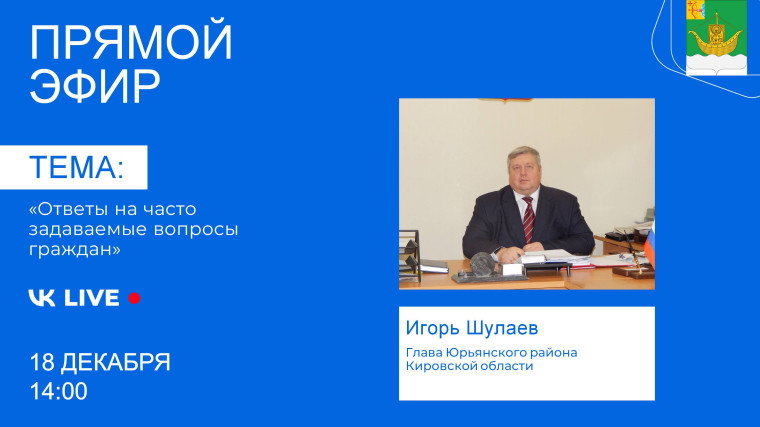 ПРЯМОЙ ЭФИР

ТЕМА:

«Ответы на часто задаваемые вопросы граждан»

VK LIVE

18 ДЕКАБРЯ
14:00

Игорь Шулаев

Глава Юрьянского района Кировской области